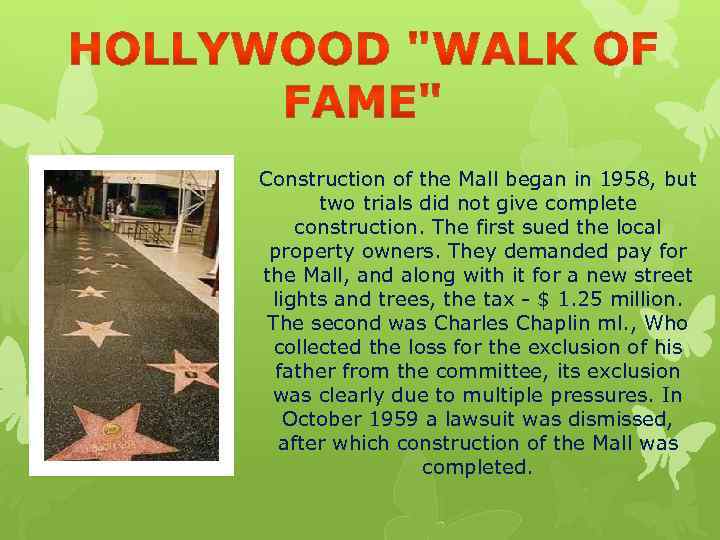 HOLLYWOOD "WALK OF FAME"

Construction of the Mall began in 1958, but two trials did not give complete construction. The first sued the local property owners. They demanded pay for the Mall, and along with it for a new street lights and trees, the tax - $ 1.25 million. The second was Charles Chaplin ml., Who collected the loss for the exclusion of his father from the committee, its exclusion was clearly due to multiple pressures. In October 1959 a lawsuit was dismissed, after which construction of the Mall was completed.